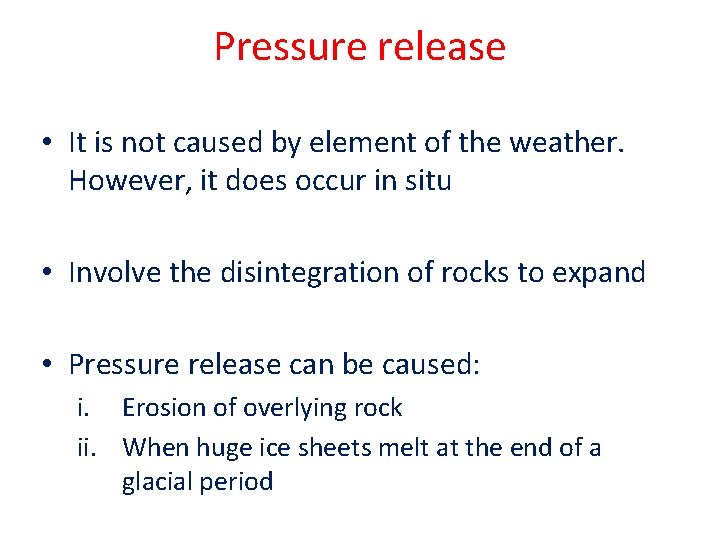 Pressure release

• It is not caused by element of the weather. However, it does occur in situ

• Involve the disintegration of rocks to expand

• Pressure release can be caused:
i. Erosion of overlying rock
ii. When huge ice sheets melt at the end of a glacial period